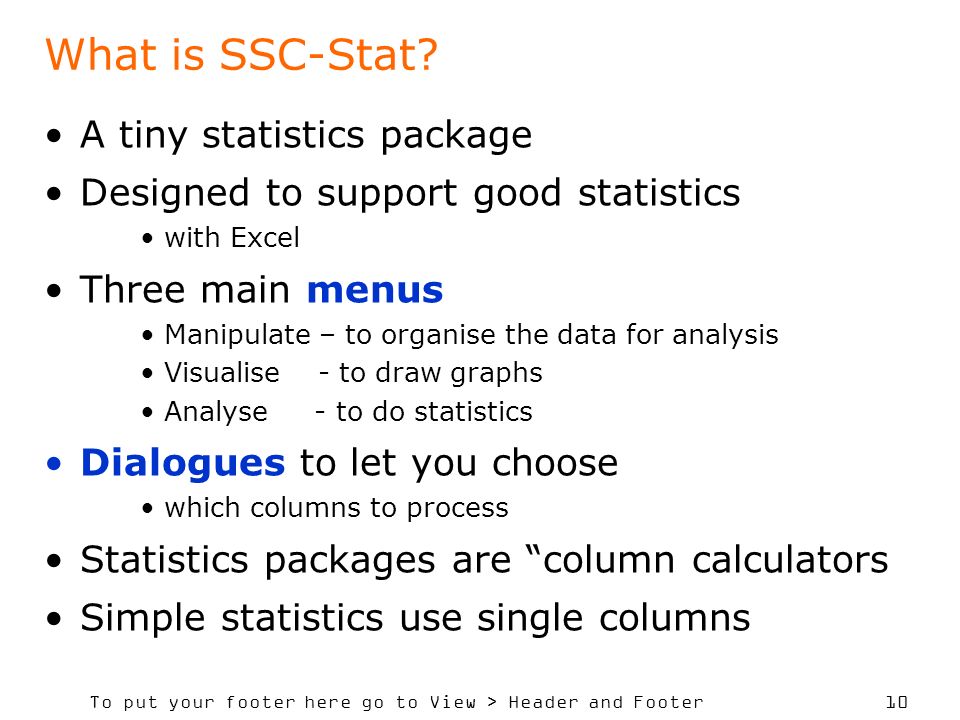 What is SSC-Stat?

• A tiny statistics package
• Designed to support good statistics
  • with Excel
• Three main menus
  • Manipulate – to organise the data for analysis
  • Visualise - to draw graphs
  • Analyse - to do statistics
• Dialogues to let you choose
  • which columns to process
• Statistics packages are “column calculators
• Simple statistics use single columns

To put your footer here go to View > Header and Footer 10